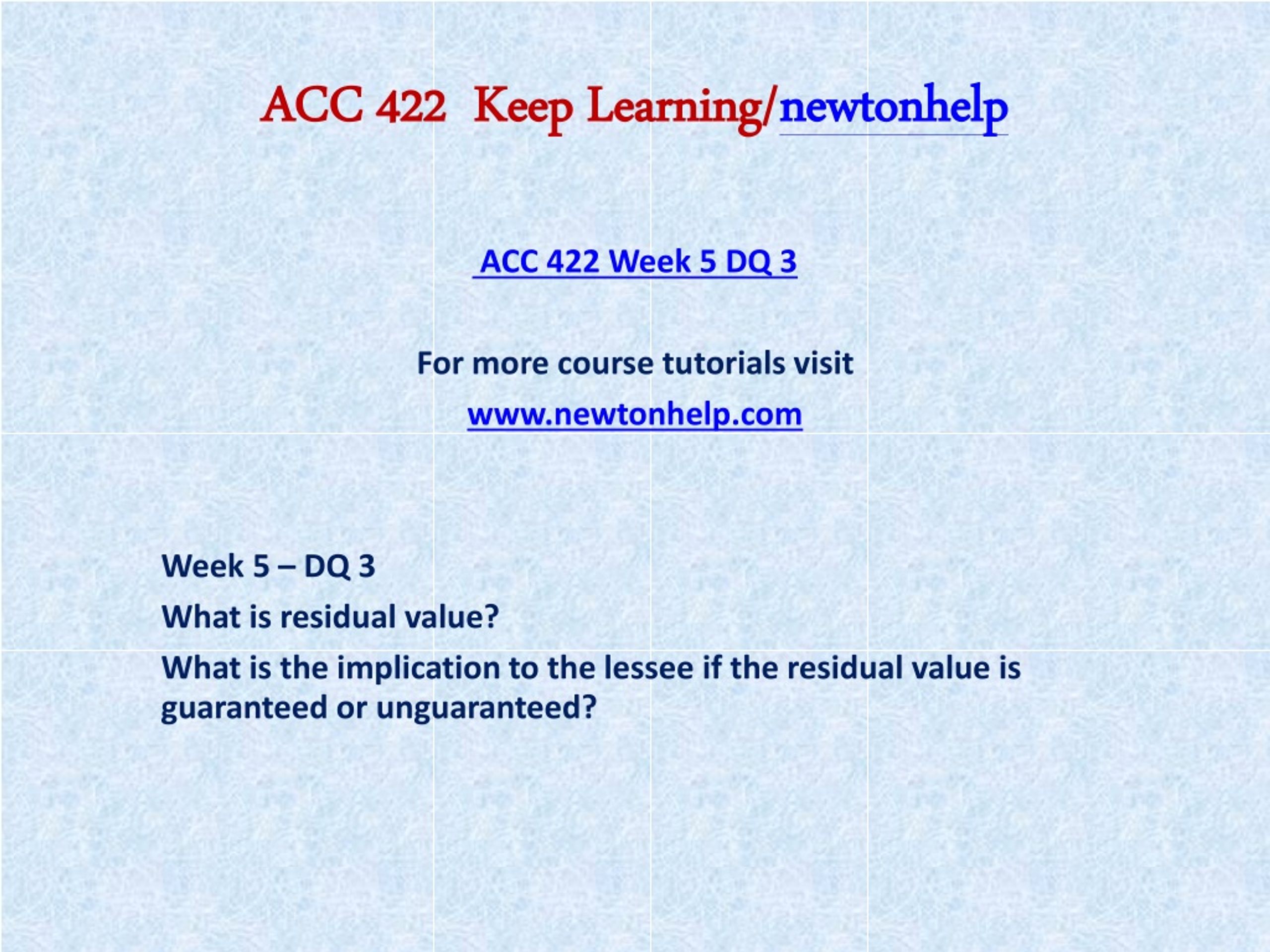 ACC 422 Keep Learning/newtonhelp

ACC 422 Week 5 DQ 3

For more course tutorials visit

www.newtonhelp.com

Week 5 – DQ 3

What is residual value?

What is the implication to the lessee if the residual value is guaranteed or unguaranteed?